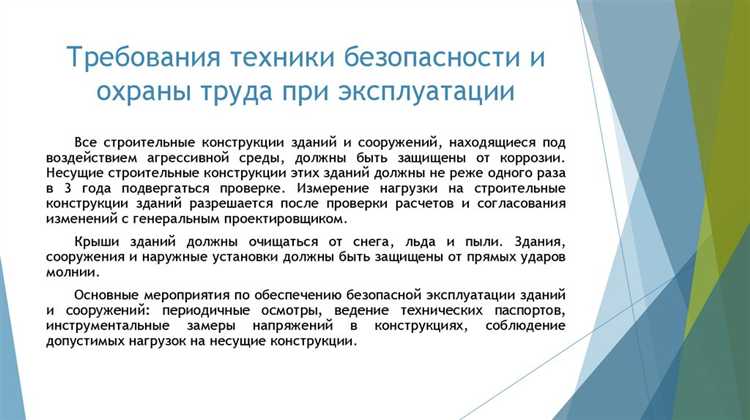 Требования техники безопасности и охраны труда при эксплуатации

Все строительные конструкции зданий и сооружений, находящиеся под воздействием агрессивной среды, должны быть защищены от коррозии. Несущие строительные конструкции этих зданий должны не реже одного раза в 3 года подвергаться проверке. Измерение нагрузки на строительные конструкции зданий разрешается после проверки расчетов и согласования изменений с генеральным проектировщиком.

Крыши зданий должны очищаться от снега, льда и пыли. Здания, сооружения и наружные установки должны быть защищены от прямых ударов молнии.

Основные мероприятия по обеспечению безопасной эксплуатации зданий и сооружений: периодичные осмотры, ведение технических паспортов, инструментальные замеры напряжений в конструкциях, соблюдение допустимых нагрузок на несущие конструкции.